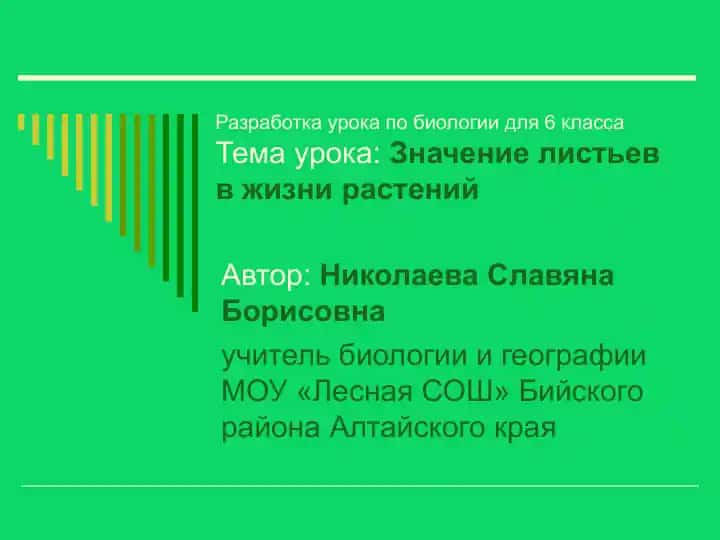 Разработка урока по биологии для 6 класса
Тема урока: Значение листьев в жизни растений

Автор: Николаева Славяна Борисовна

учитель биологии и географии МОУ «Лесная СОШ» Бийского района Алтайского края